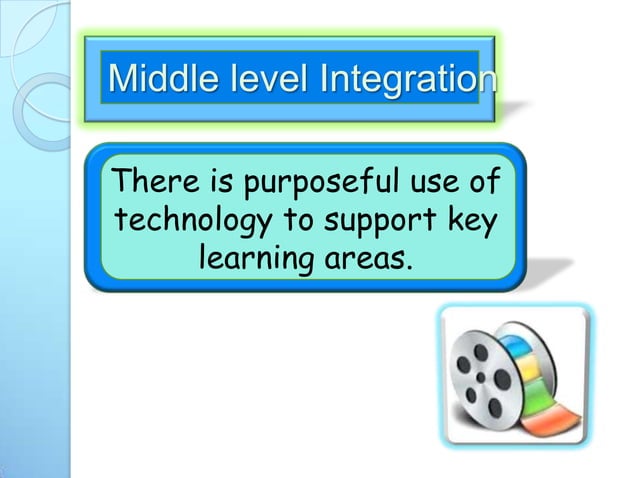 Middle level Integration

There is purposeful use of technology to support key learning areas.